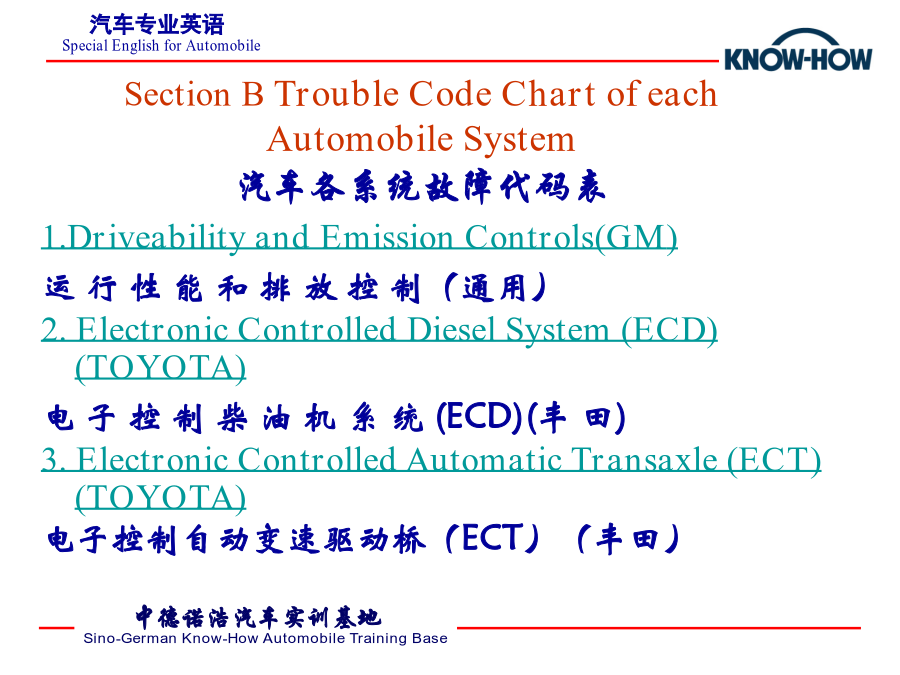 汽车专业英语
Special English for Automobile

KNOW-HOW

Section B Trouble Code Chart of each Automobile System
汽车各系统故障代码表

1.Driveability and Emission Controls(GM)
运行性能和排放控制（通用）
2. Electronic Controlled Diesel System (ECD) (TOYOTA)
电子控制柴油机系统(ECD)(丰田)
3. Electronic Controlled Automatic Transaxle (ECT) (TOYOTA)
电子控制自动变速驱动桥（ECT）（丰田）

中德诺浩汽车实训基地
Sino-German Know-How Automobile Training Base